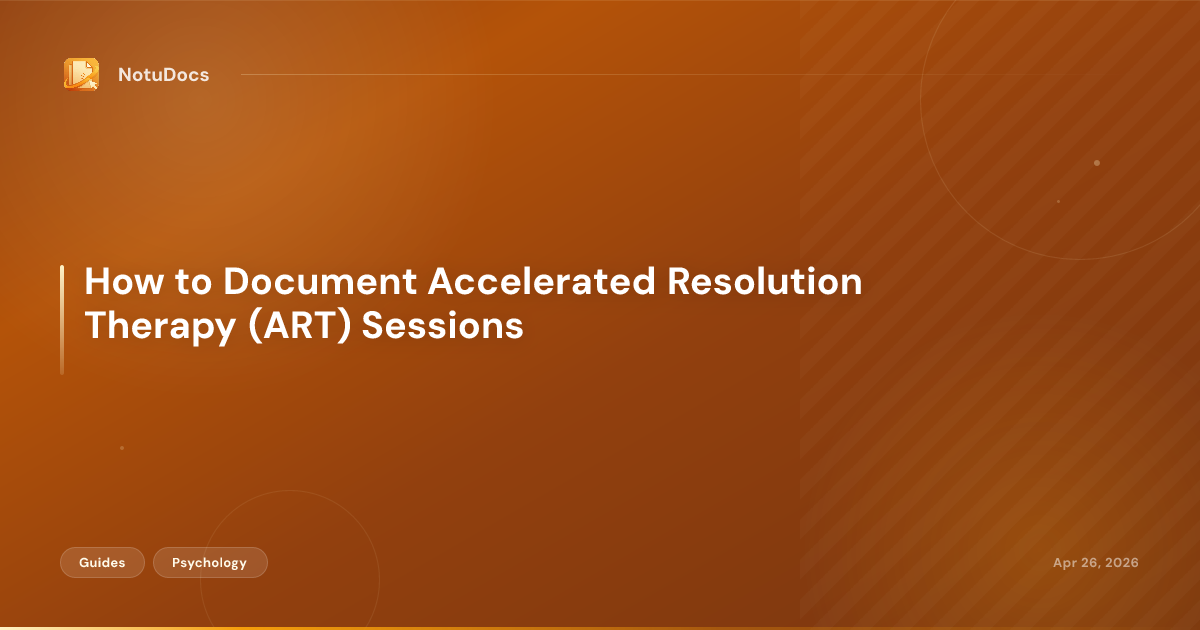 NotuDocs

How to Document Accelerated Resolution Therapy (ART) Sessions

Guides
Psychology

Apr 26, 2026